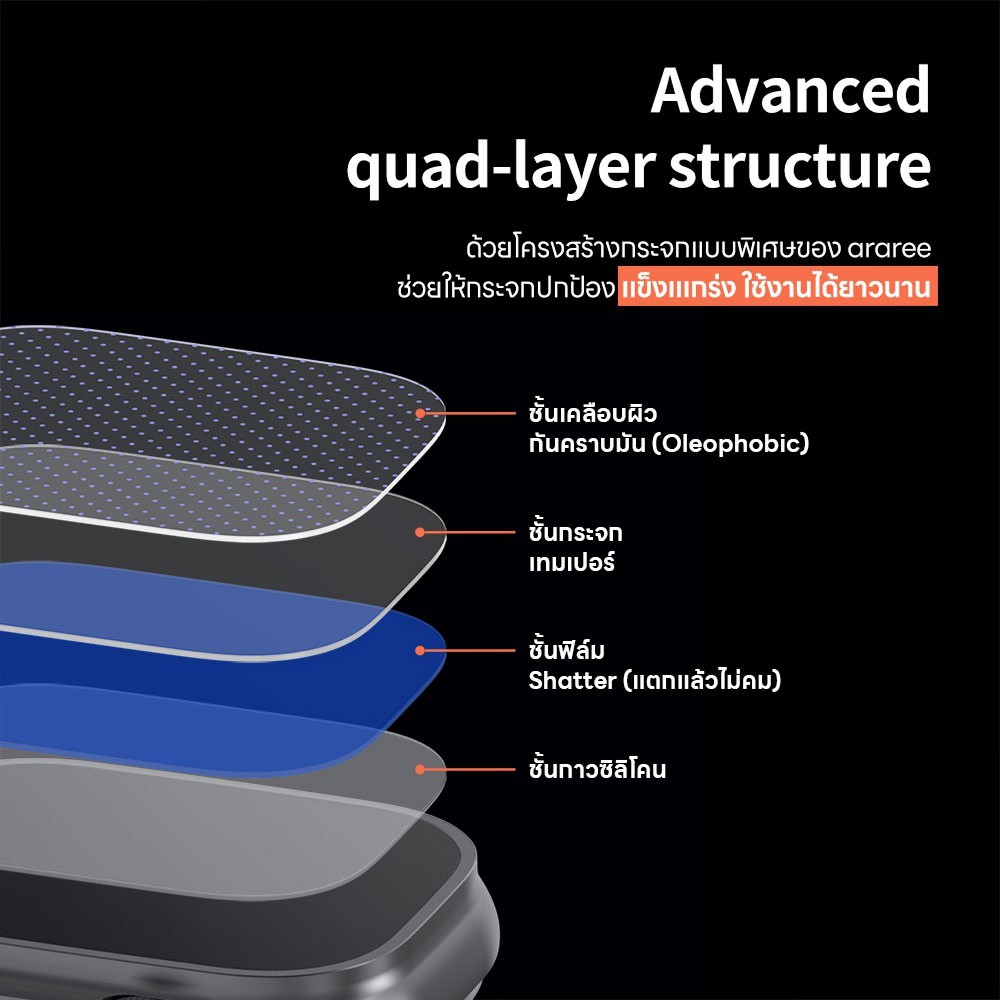 Advanced quad-layer structure

ด้วยโครงสร้างกระจกแบบพิเศษของ araree ช่วยให้กระจกปกป้อง แข็งแกร่ง ใช้งานได้ยาวนาน

ชั้นเคลือบผิว
กันคราบมัน (Oleophobic)

ชั้นกระจก
เทมเปอร์

ชั้นฟิล์ม
Shatter (แตกแล้วไม่คม)

ชั้นกาวซิลิโคน